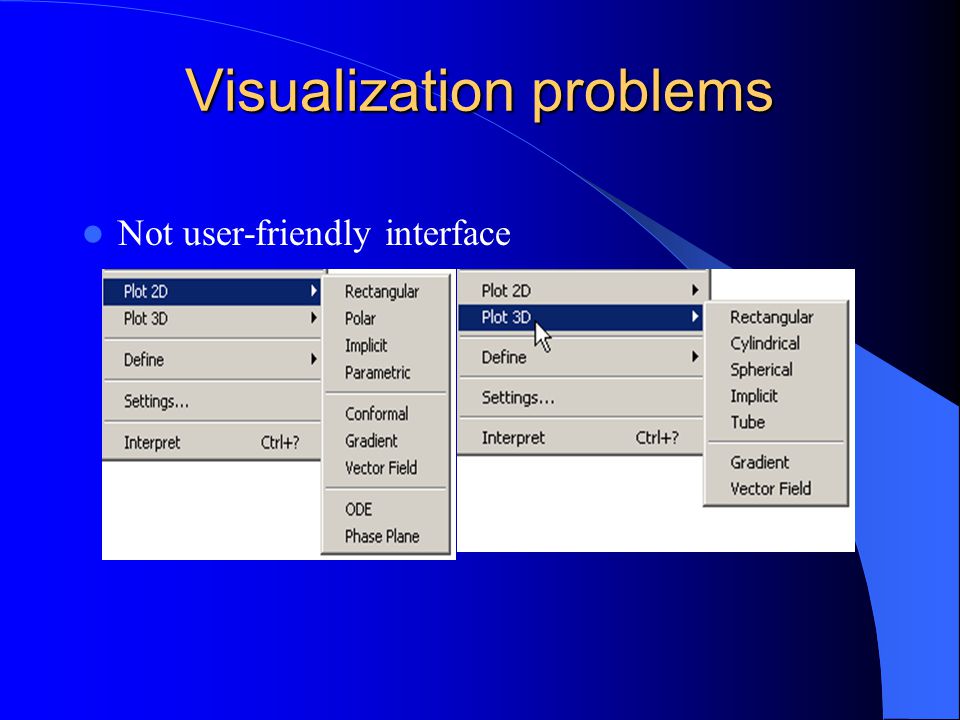 Visualization problems

Not user-friendly interface

Plot 2D
Plot 3D
Define
Settings...
Interpret Ctrl+?

Rectangular
Polar
Implicit
Parametric
Conformal
Gradient
Vector Field
ODE
Phase Plane

Plot 2D
Plot 3D
Define
Settings...
Interpret Ctrl+?

Rectangular
Cylindrical
Spherical
Implicit
Tube
Gradient
Vector Field